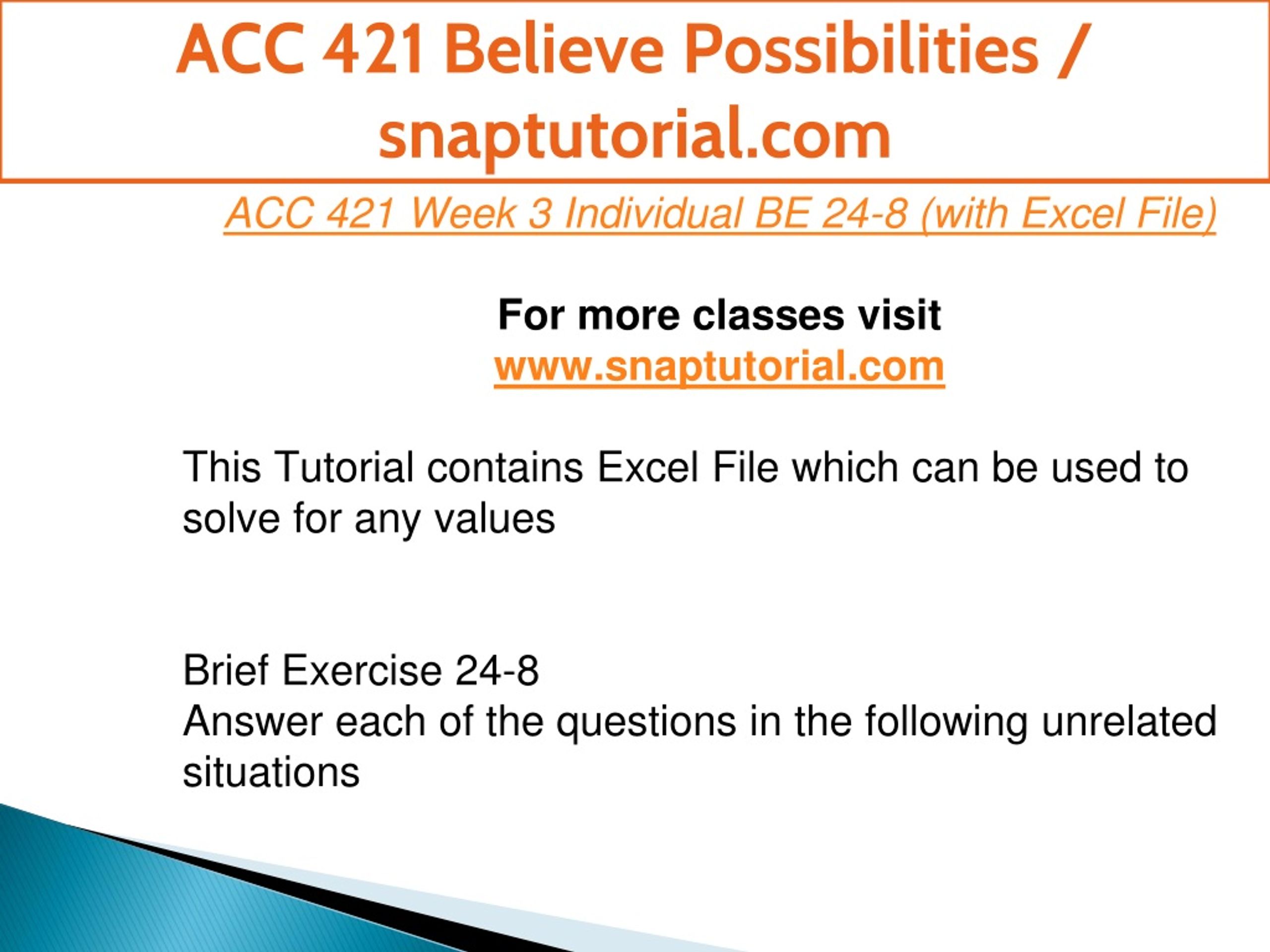 ACC 421 Believe Possibilities / snaptutorial.com

ACC 421 Week 3 Individual BE 24-8 (with Excel File)

For more classes visit
www.snaptutorial.com

This Tutorial contains Excel File which can be used to solve for any values

Brief Exercise 24-8
Answer each of the questions in the following unrelated situations